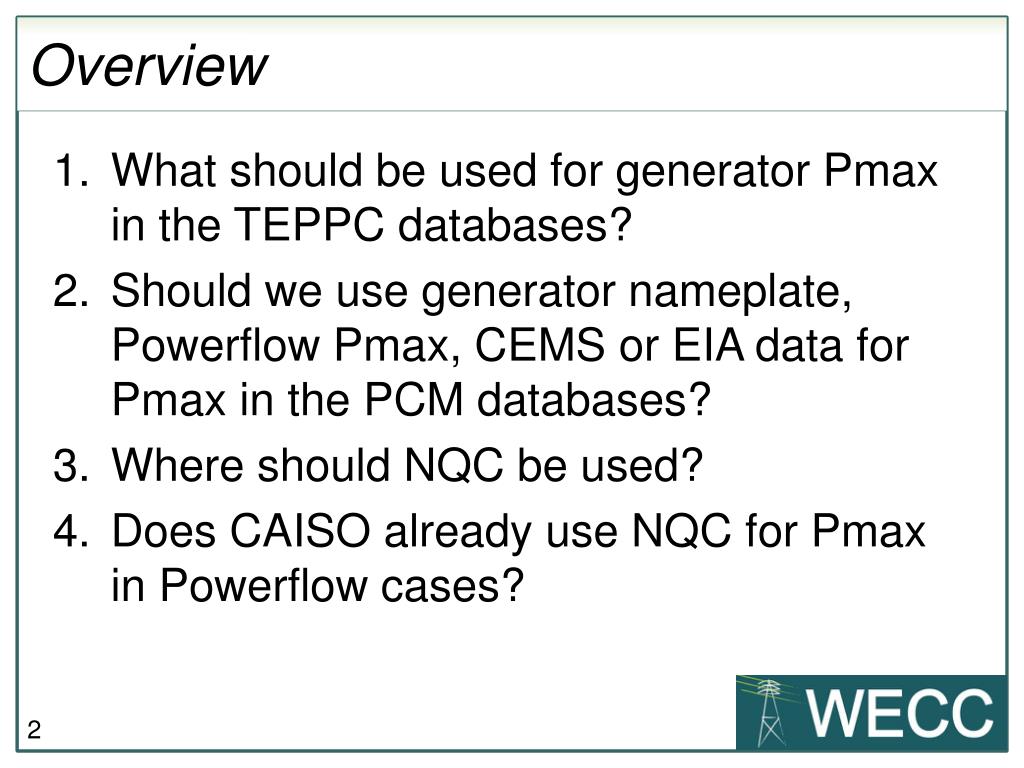 Overview

1. What should be used for generator Pmax in the TEPPC databases?
2. Should we use generator nameplate, Powerflow Pmax, CEMS or EIA data for Pmax in the PCM databases?
3. Where should NQC be used?
4. Does CAISO already use NQC for Pmax in Powerflow cases?

2

WECC